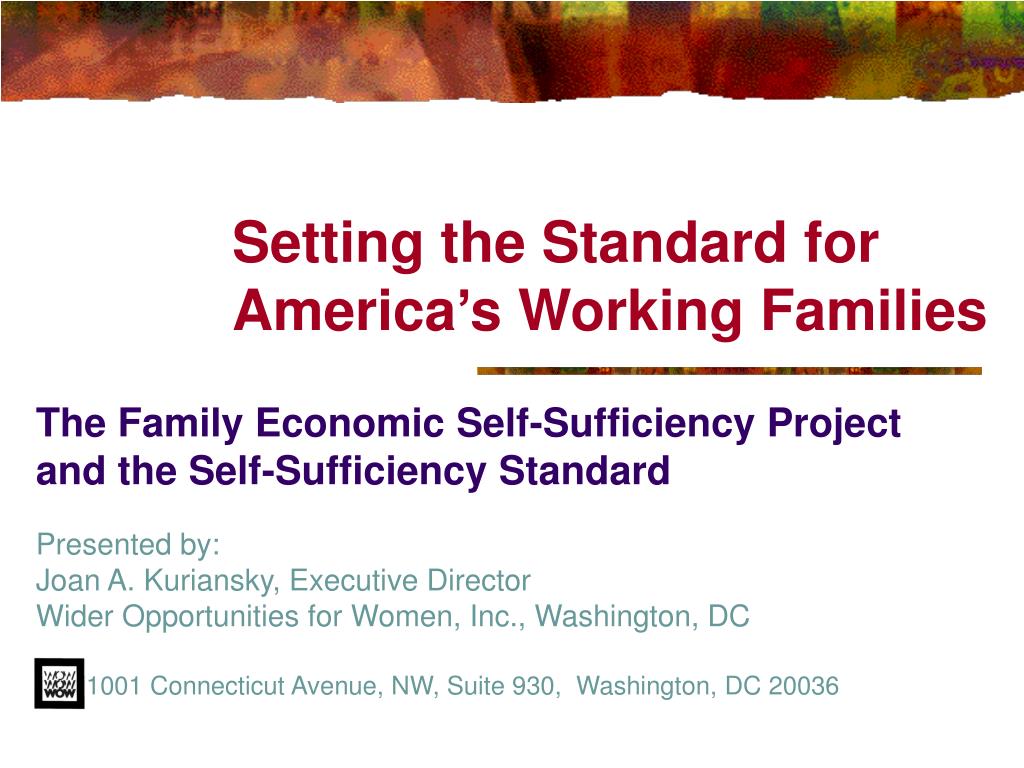 Setting the Standard for America's Working Families

The Family Economic Self-Sufficiency Project and the Self-Sufficiency Standard

Presented by:
Joan A. Kuriansky, Executive Director
Wider Opportunities for Women, Inc., Washington, DC

WOW WOW WOW 1001 Connecticut Avenue, NW, Suite 930, Washington, DC 20036